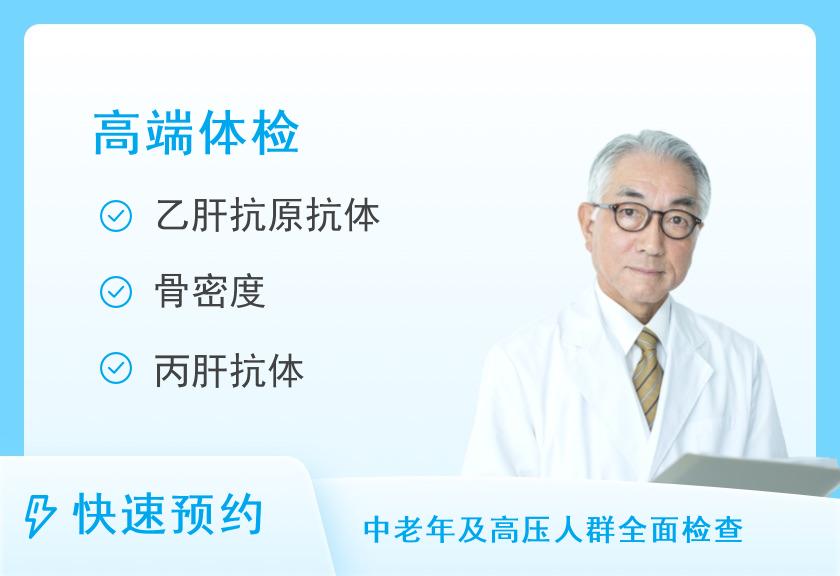 高端体检

乙肝抗原抗体

骨密度

丙肝抗体

快速预约

中老年及高压人群全面检查